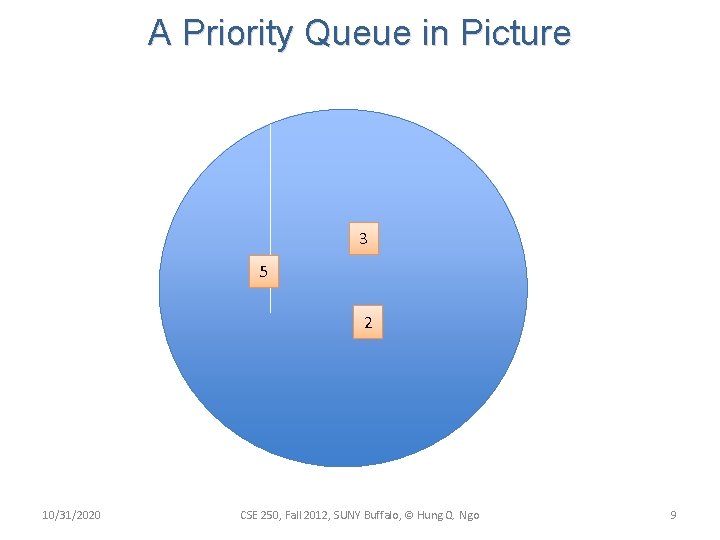 A Priority Queue in Picture

3

5

2

10/31/2020

CSE 250, Fall 2012, SUNY Buffalo, © Hung Q. Ngo

9